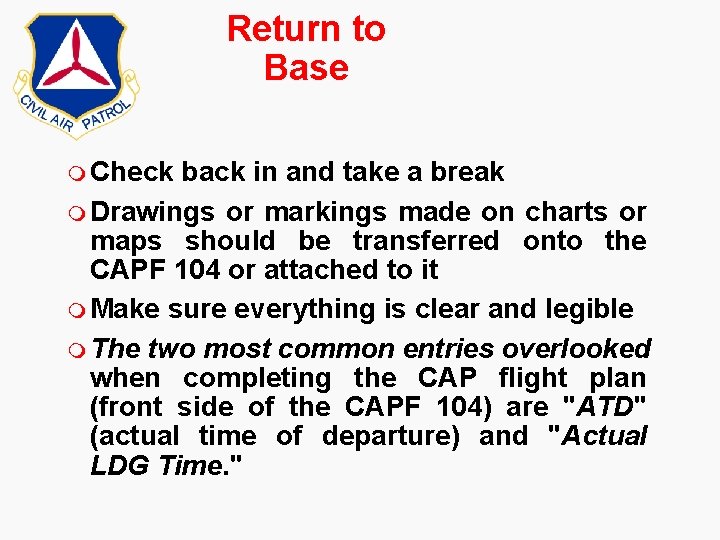 CIVIL AIR PATROL

Return to Base

Check back in and take a break

Drawings or markings made on charts or maps should be transferred onto the CAPF 104 or attached to it

Make sure everything is clear and legible

The two most common entries overlooked when completing the CAP flight plan (front side of the CAPF 104) are "ATD" (actual time of departure) and "Actual LDG Time."